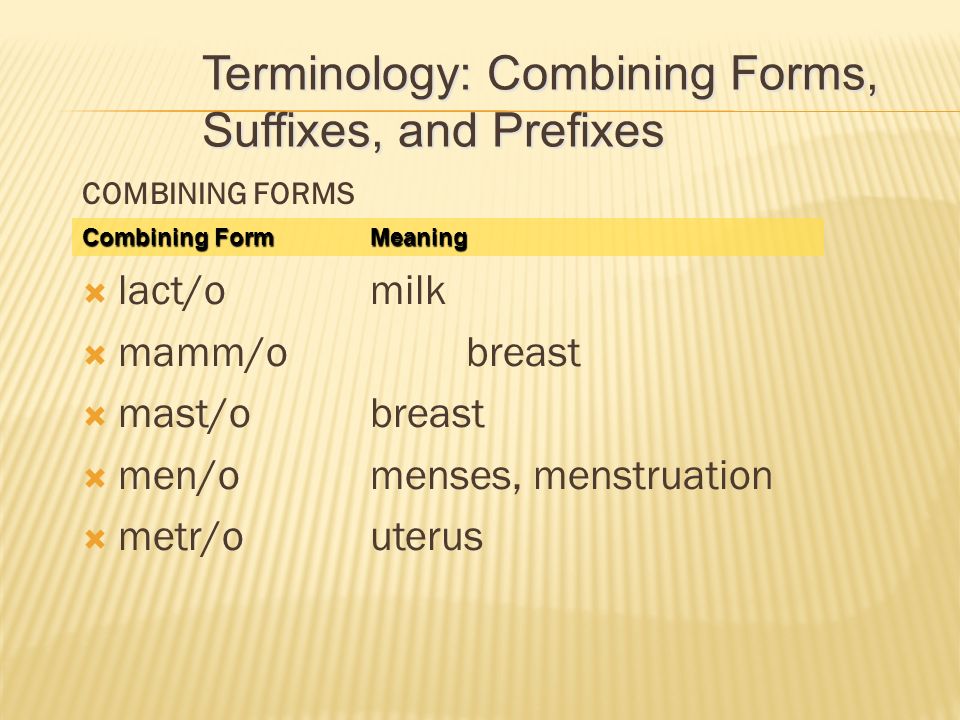 Terminology: Combining Forms, Suffixes, and Prefixes

COMBINING FORMS

| Combining Form | Meaning |
|---|---|
| lact/o | milk |
| mamm/o | breast |
| mast/o | breast |
| men/o | menses, menstruation |
| metr/o | uterus |